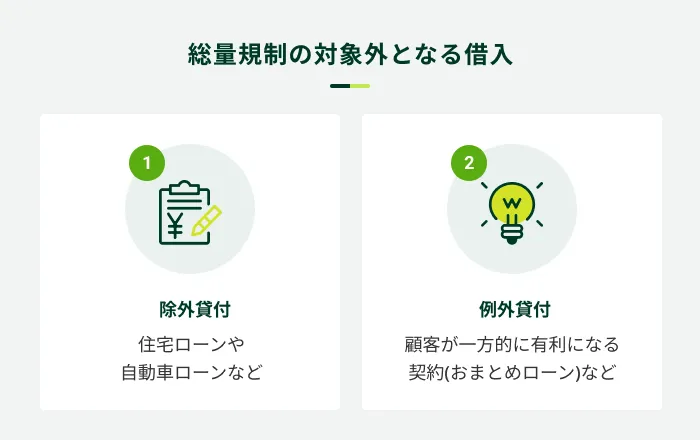 総量規制の対象外となる借入

1

除外貸付

住宅ローンや
自動車ローンなど

2

例外貸付

顧客が一方的に有利になる
契約(おまとめローン)など